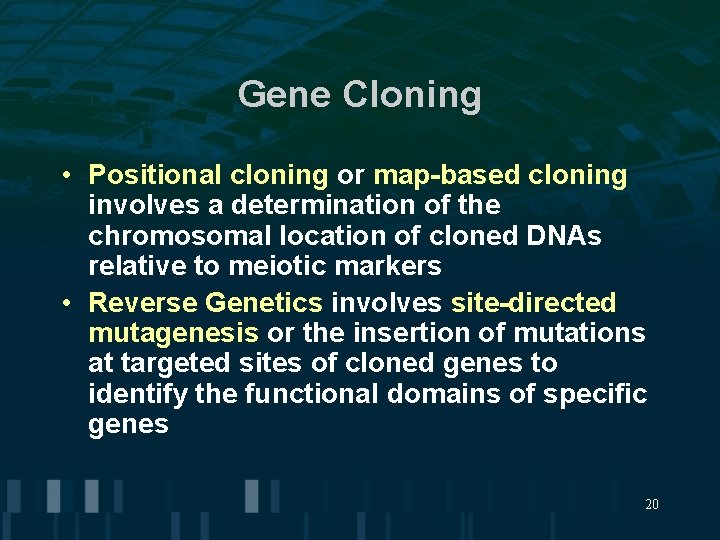 Gene Cloning

• Positional cloning or map-based cloning involves a determination of the chromosomal location of cloned DNAs relative to meiotic markers

• Reverse Genetics involves site-directed mutagenesis or the insertion of mutations at targeted sites of cloned genes to identify the functional domains of specific genes

20